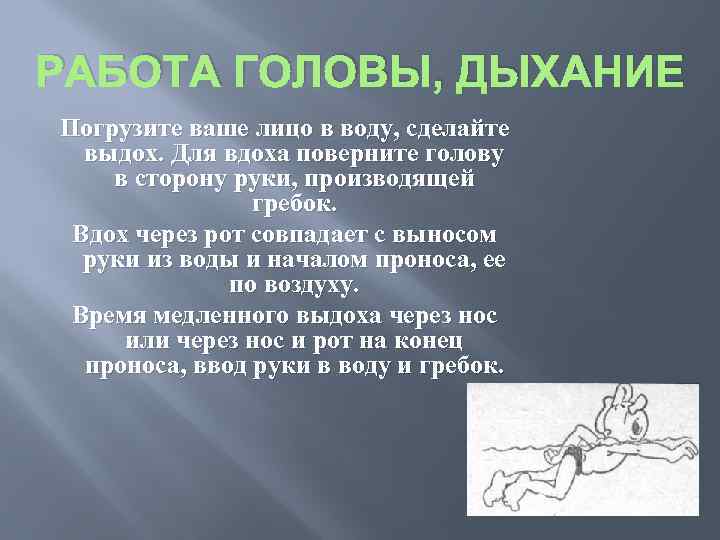 РАБОТА ГОЛОВЫ, ДЫХАНИЕ

Погрузите ваше лицо в воду, сделайте выдох. Для вдоха поверните голову в сторону руки, производящей гребок.

Вдох через рот совпадает с выносом руки из воды и началом проноса, ее по воздуху.

Время медленного выдоха через нос или через нос и рот на конец проноса, ввод руки в воду и гребок.